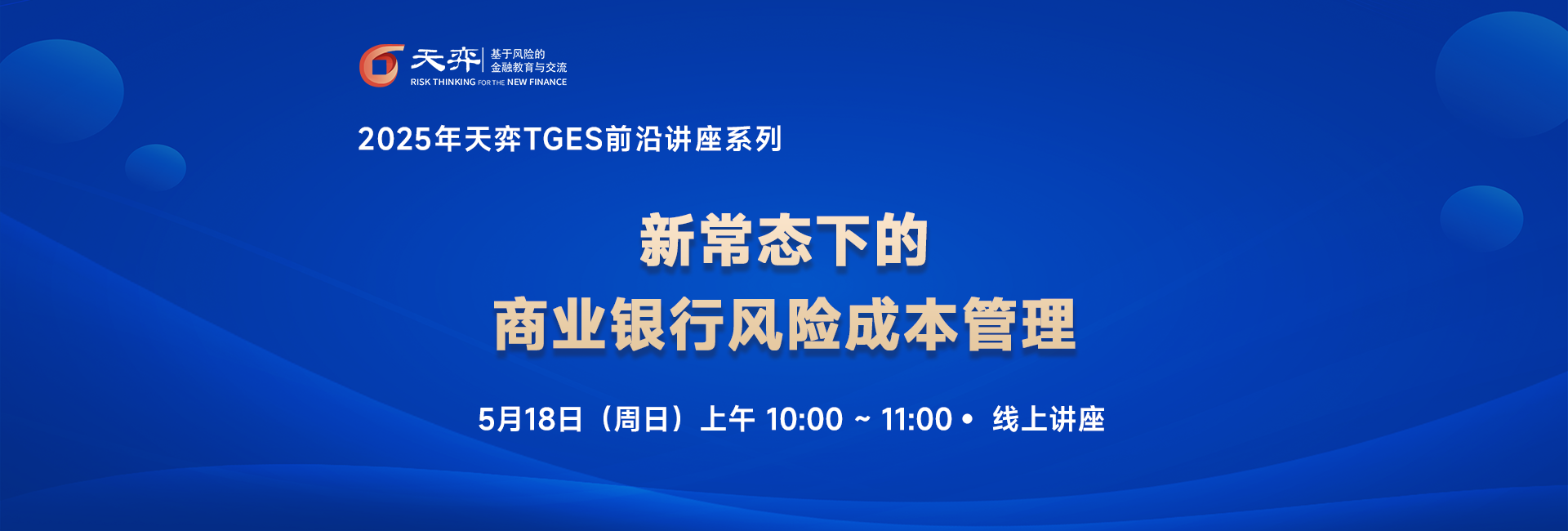 天弈 基于风险的 金融教育与交流
RISK THINKING FOR THE NEW FINANCE

2025年天弈TGES前沿讲座系列

新常态下的
商业银行风险成本管理

5月18日（周日）上午 10:00 ~ 11:00 • 线上讲座